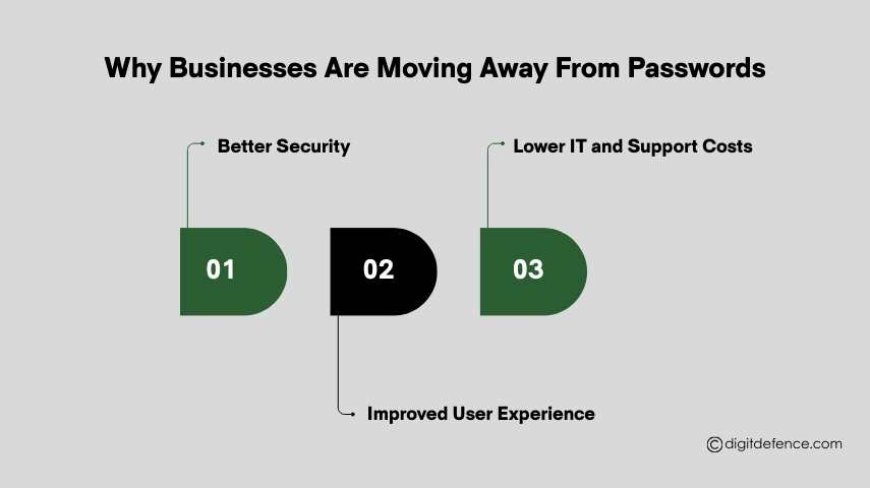 Why Businesses Are Moving Away From Passwords

Better Security

Lower IT and Support Costs

01

02

03

Improved User Experience

©digitdefence.com